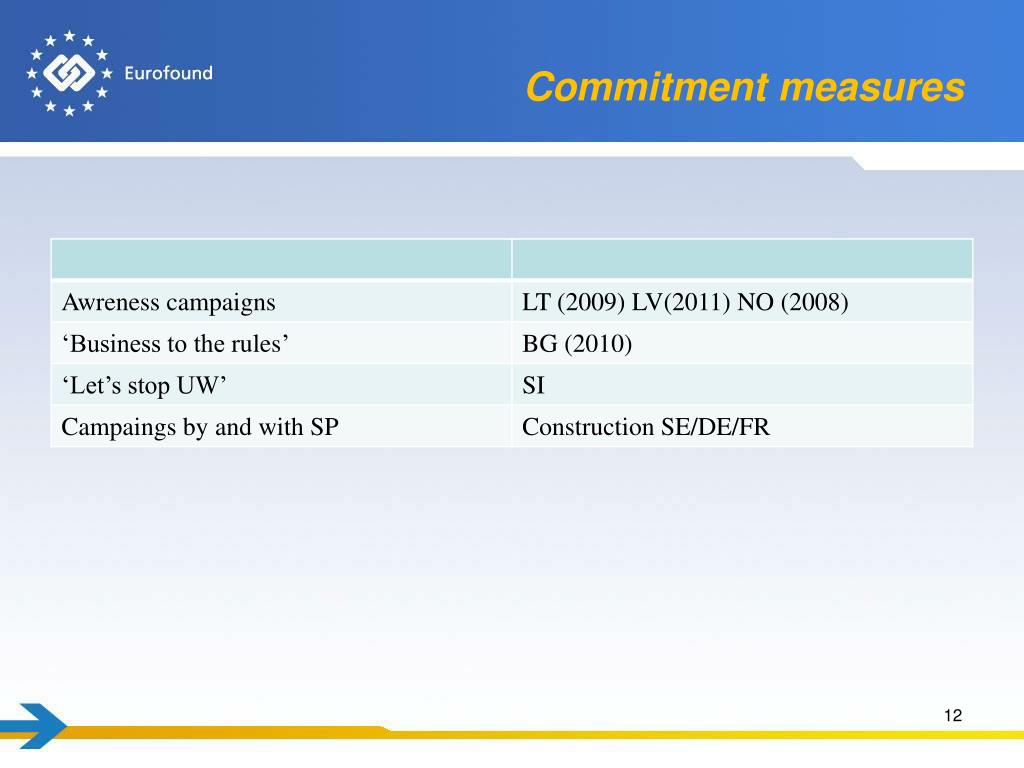 Eurofound

Commitment measures

| | |
|---|---|
| Awreness campaigns | LT (2009) LV(2011) NO (2008) |
| ‘Business to the rules’ | BG (2010) |
| ‘Let’s stop UW’ | SI |
| Campaings by and with SP | Construction SE/DE/FR |

12